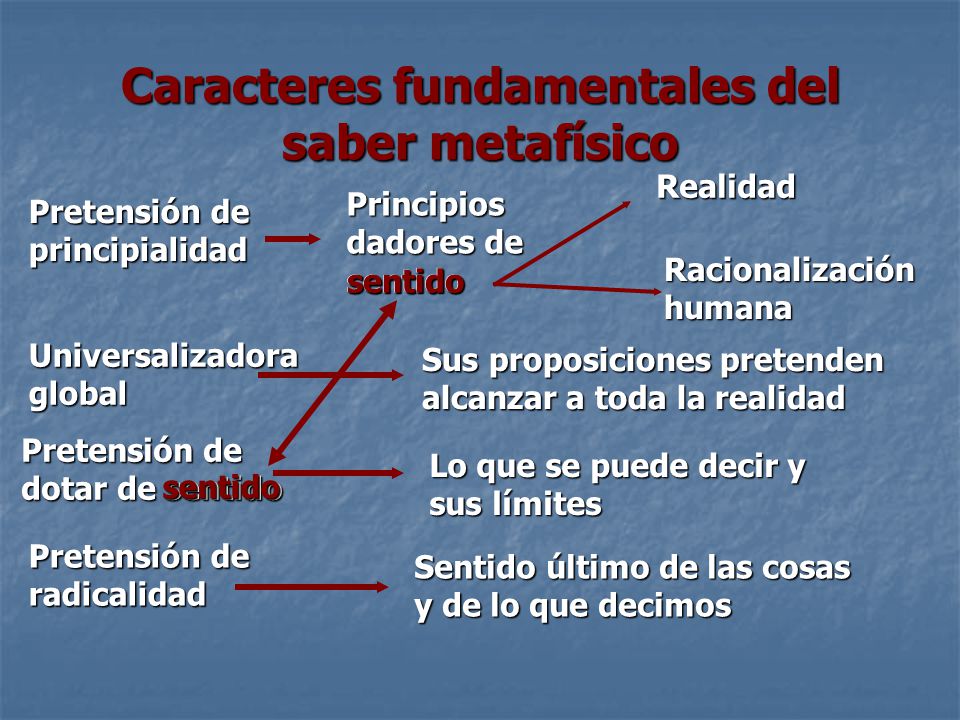 Caracteres fundamentales del saber metafísico

Pretensión de principialidad

Principios dadores de sentido

Realidad

Racionalización humana

Universalizadora global

Sus proposiciones pretenden alcanzar a toda la realidad

Pretensión de dotar de sentido

Lo que se puede decir y sus límites

Pretensión de radicalidad

Sentido último de las cosas y de lo que decimos